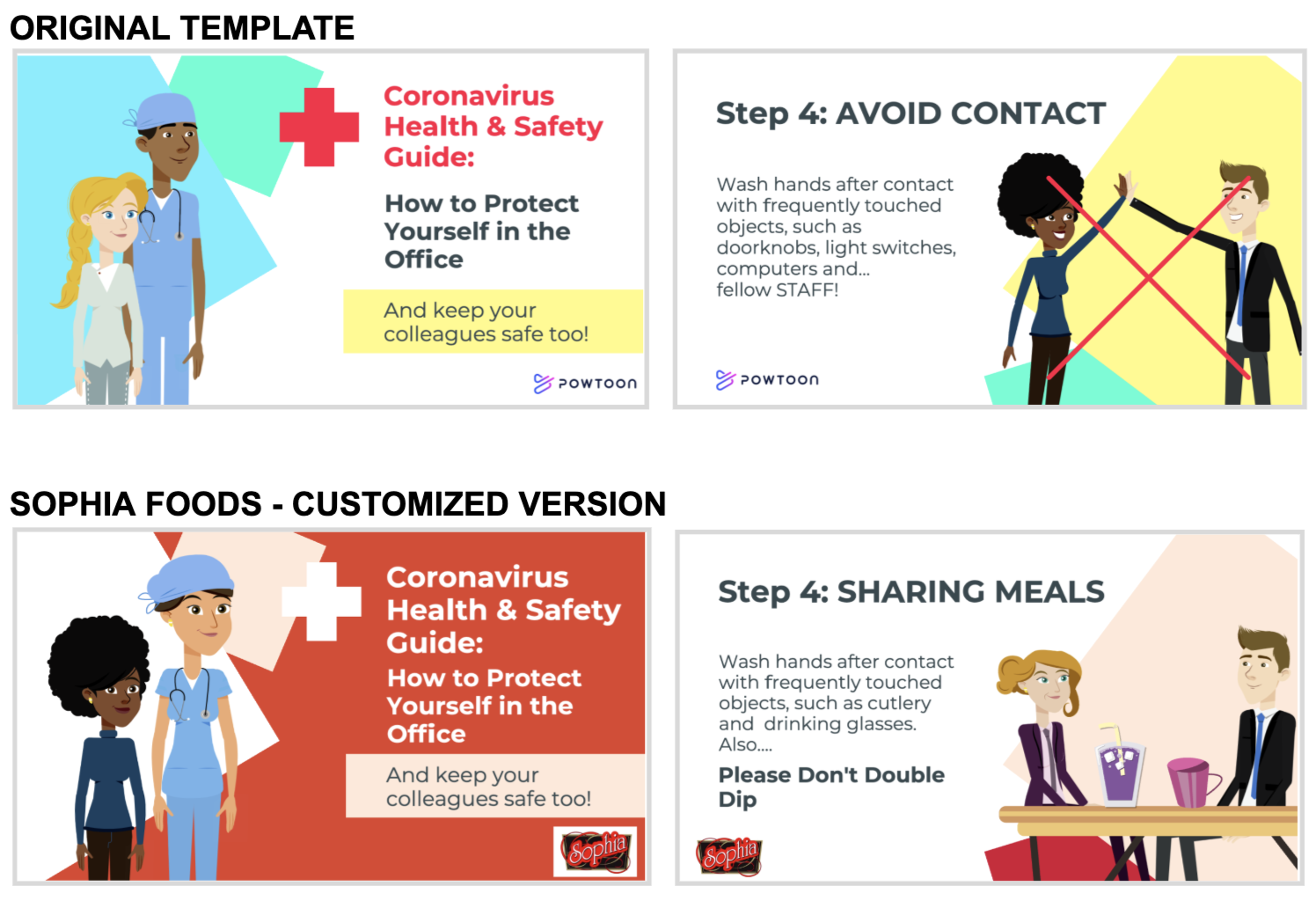 ORIGINAL TEMPLATE

Coronavirus Health & Safety Guide:

How to Protect Yourself in the Office

And keep your colleagues safe too!

POWTOON

Step 4: AVOID CONTACT

Wash hands after contact with frequently touched objects, such as doorknobs, light switches, computers and... fellow STAFF!

POWTOON

SOPHIA FOODS - CUSTOMIZED VERSION

Coronavirus Health & Safety Guide:

How to Protect Yourself in the Office

And keep your colleagues safe too!

Sophia

Step 4: SHARING MEALS

Wash hands after contact with frequently touched objects, such as cutlery and drinking glasses. Also....

Please Don't Double Dip

Sophia